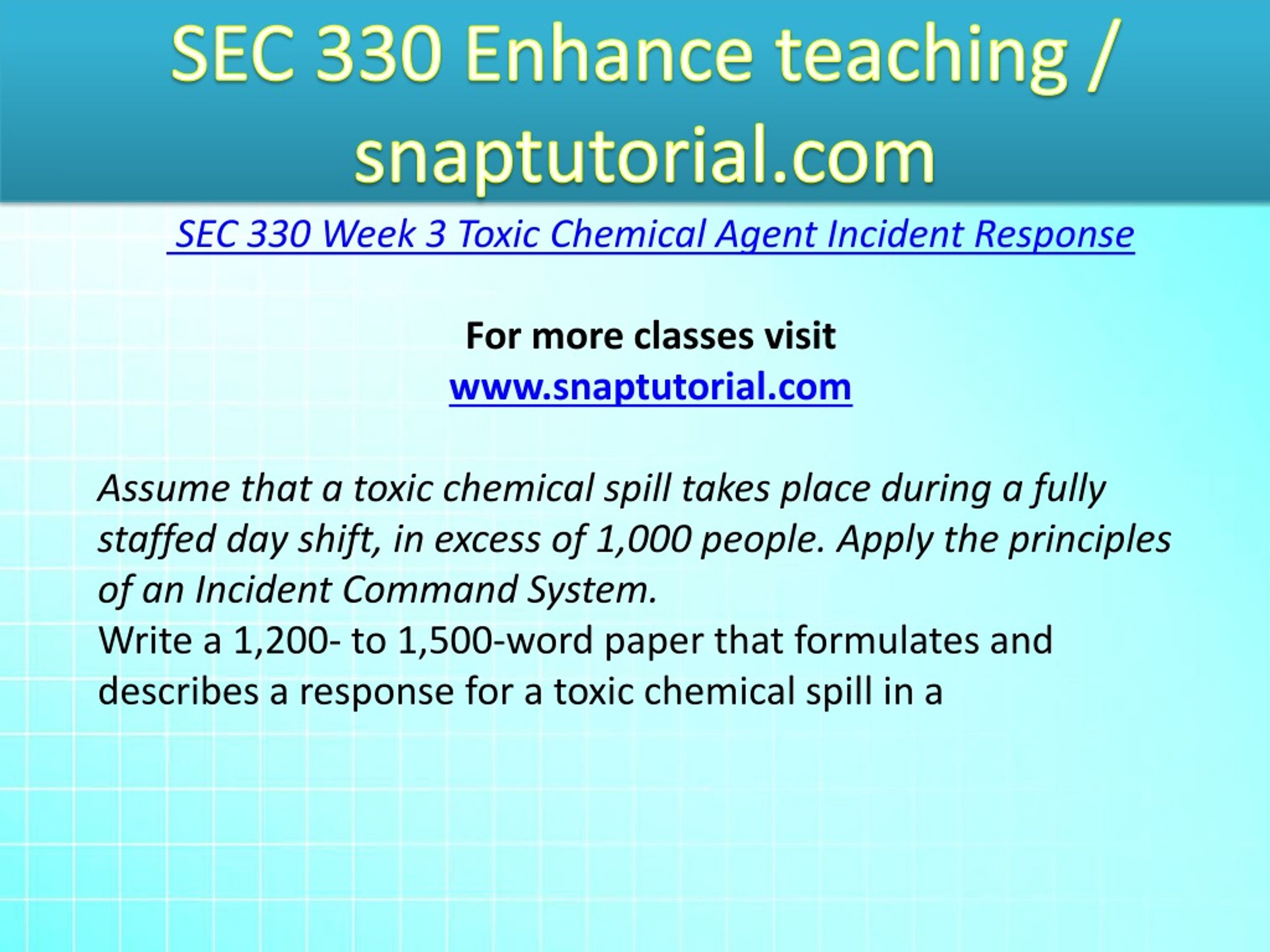 SEC 330 Enhance teaching / snaptutorial.com

SEC 330 Week 3 Toxic Chemical Agent Incident Response

For more classes visit
www.snaptutorial.com

Assume that a toxic chemical spill takes place during a fully staffed day shift, in excess of 1,000 people. Apply the principles of an Incident Command System.
Write a 1,200- to 1,500-word paper that formulates and describes a response for a toxic chemical spill in a